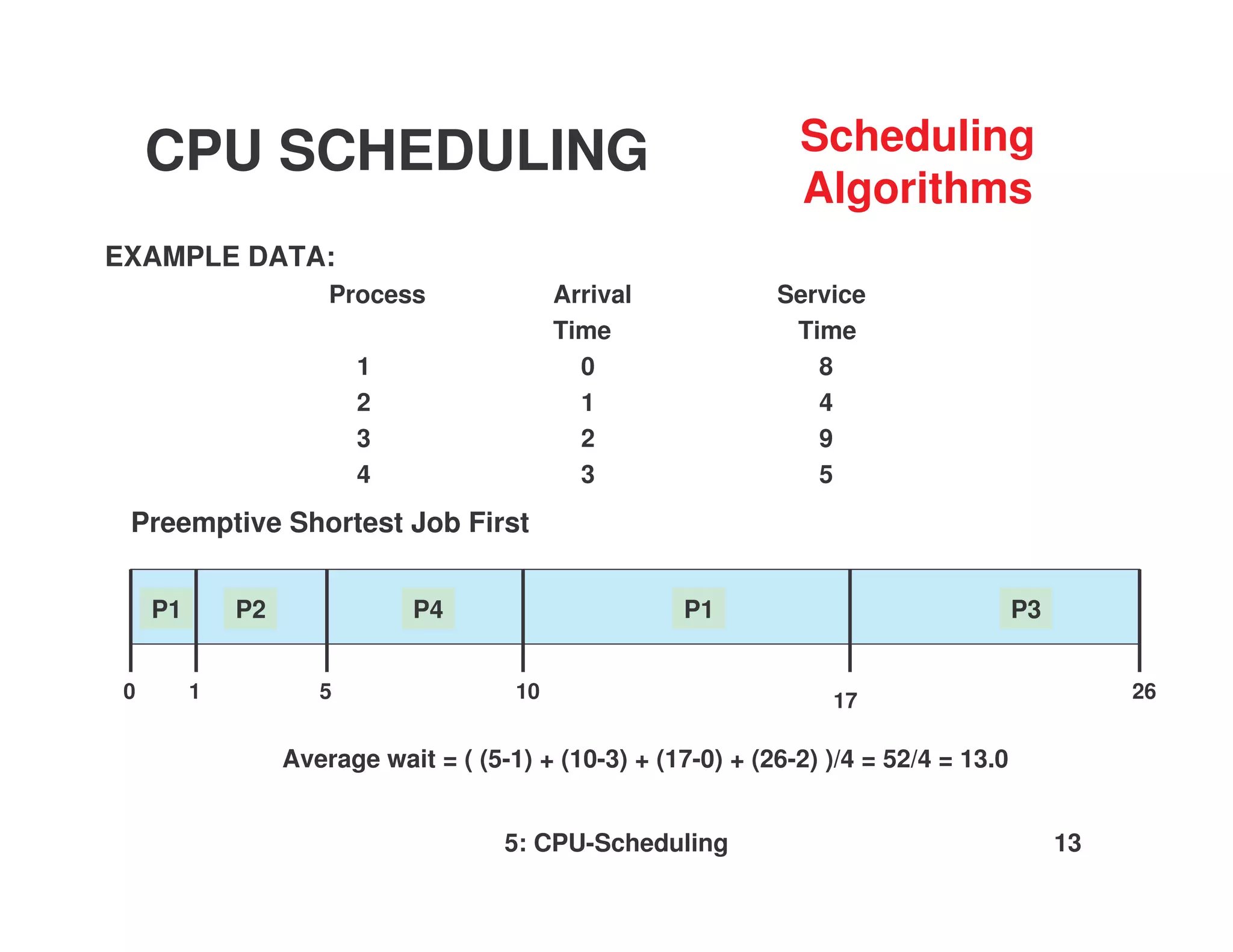 CPU SCHEDULING

Scheduling Algorithms

EXAMPLE DATA:

| Process | Arrival Time | Service Time |
|---|---|---|
| 1 | 0 | 8 |
| 2 | 1 | 4 |
| 3 | 2 | 9 |
| 4 | 3 | 5 |

Preemptive Shortest Job First

P1 P2 P4 P1 P3

0 1 5 10 17 26

Average wait = ( (5-1) + (10-3) + (17-0) + (26-2) )/4 = 52/4 = 13.0

5: CPU-Scheduling

13